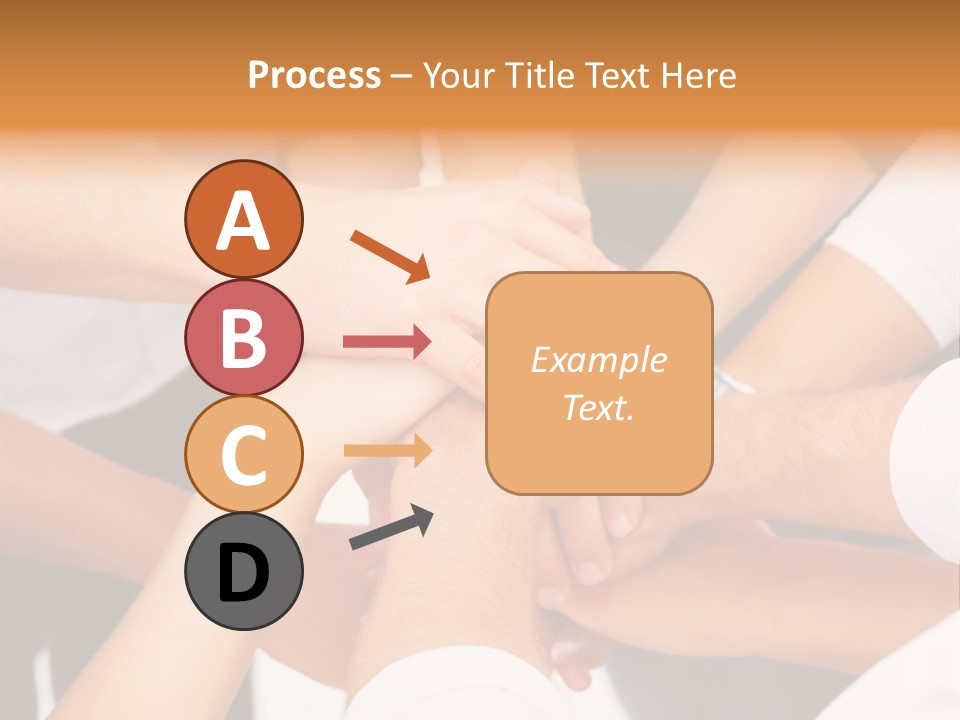 Process – Your Title Text Here

A

B

C

D

Example Text.